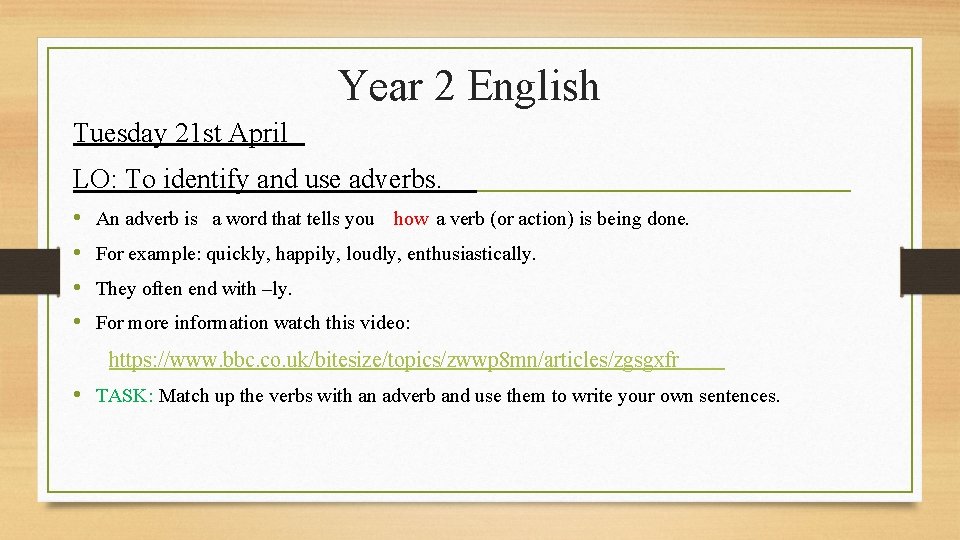 Year 2 English

Tuesday 21st April

LO: To identify and use adverbs.

• An adverb is a word that tells you how a verb (or action) is being done.
• For example: quickly, happily, loudly, enthusiastically.
• They often end with –ly.
• For more information watch this video:

https://www.bbc.co.uk/bitesize/topics/zwwp8mn/articles/zgsgxfr

• TASK: Match up the verbs with an adverb and use them to write your own sentences.